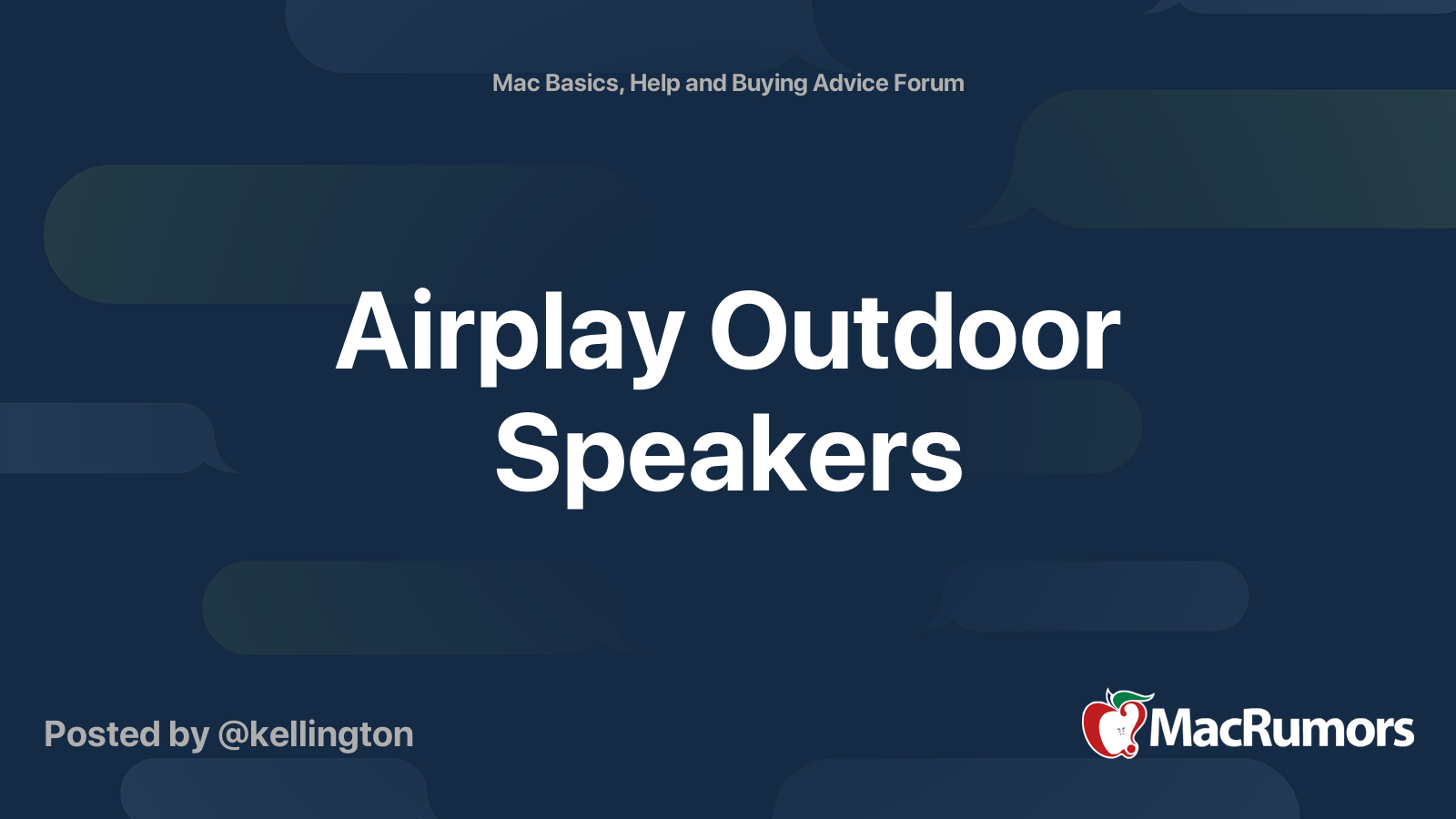 Mac Basics, Help and Buying Advice Forum

Airplay Outdoor Speakers

Posted by @kellington

MacRumors